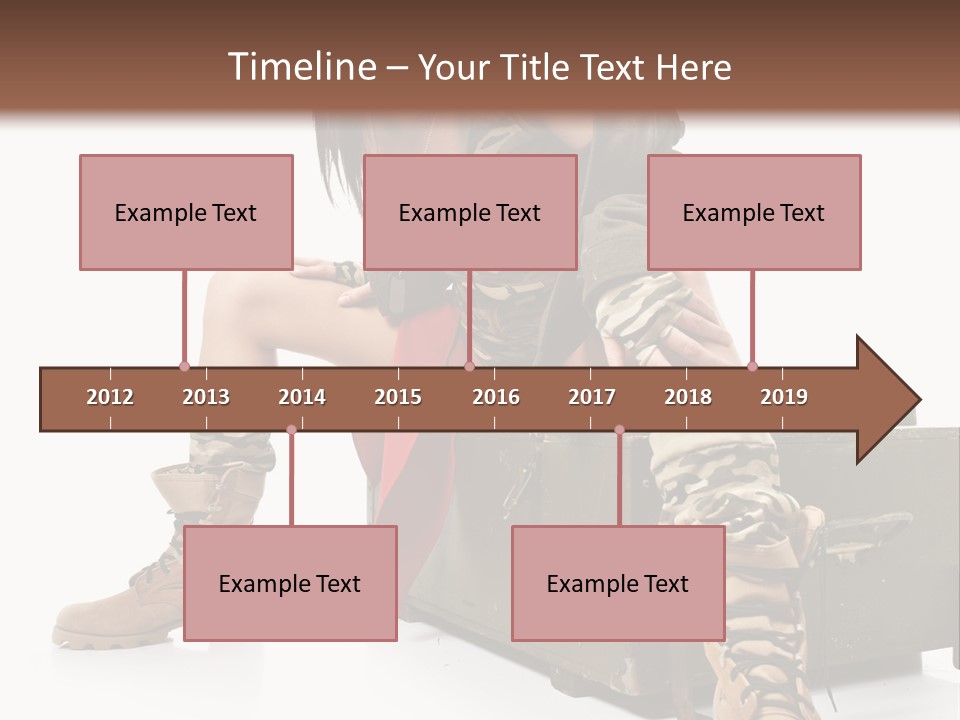 Timeline – Your Title Text Here

Example Text

Example Text

Example Text

2012 2013 2014 2015 2016 2017 2018 2019

Example Text

Example Text